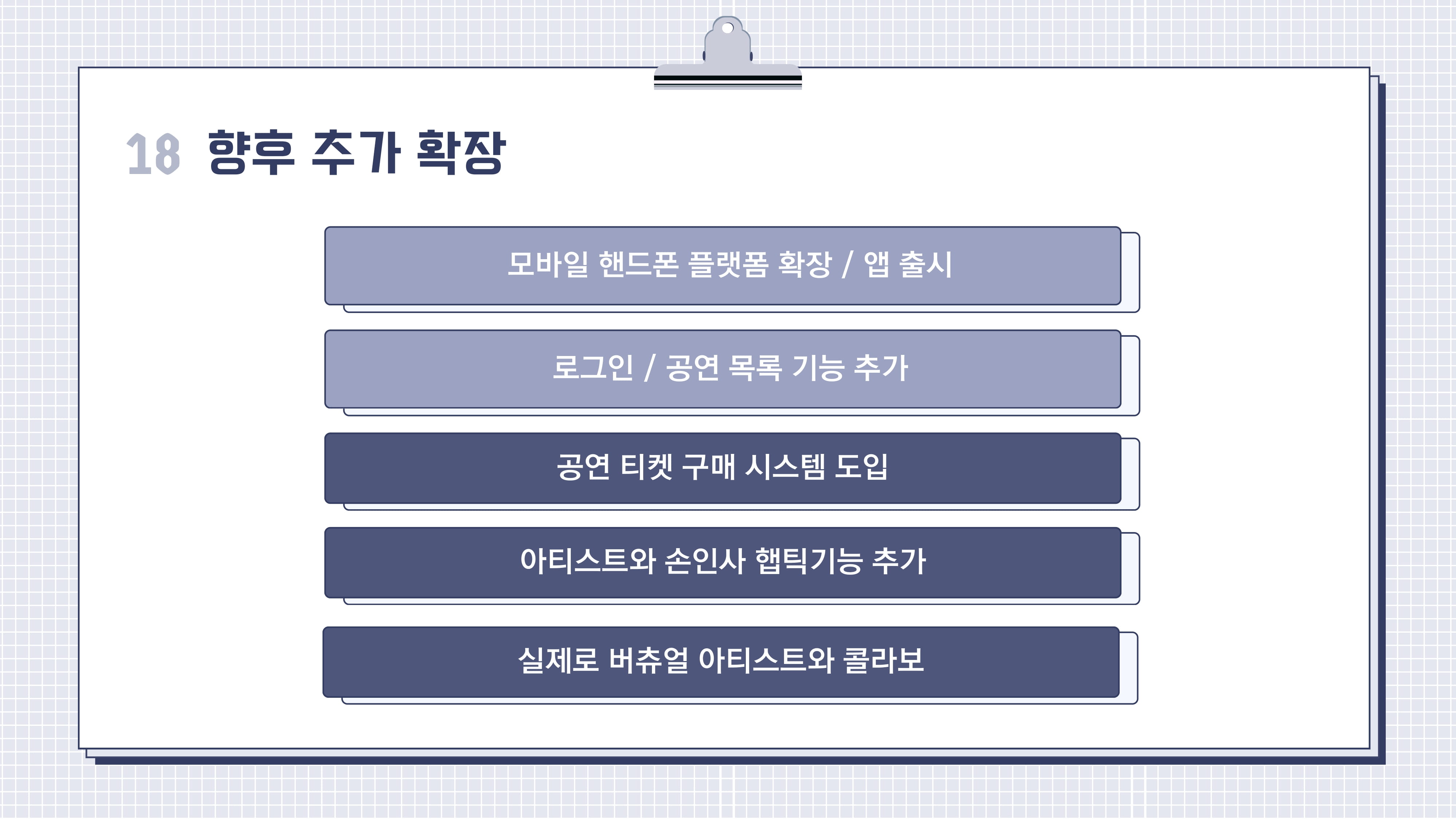 18 향후 추가 확장

모바일 핸드폰 플랫폼 확장 / 앱 출시

로그인 / 공연 목록 기능 추가

공연 티켓 구매 시스템 도입

아티스트와 손인사 햅틱기능 추가

실제로 버츄얼 아티스트와 콜라보